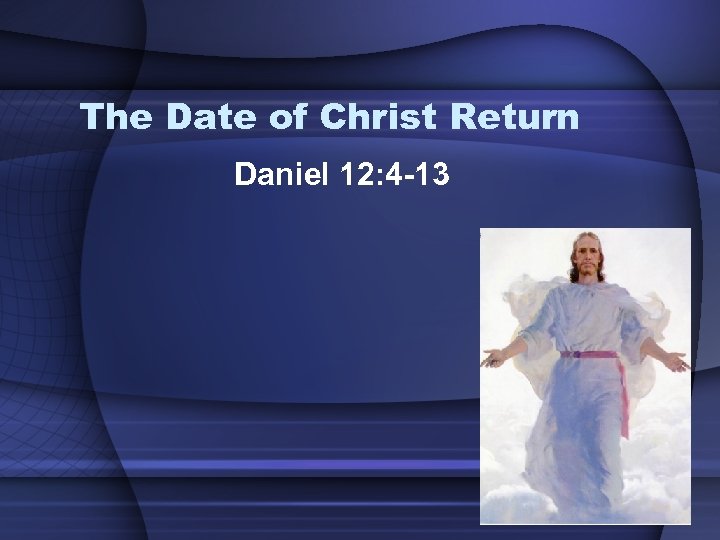 The Date of Christ Return

Daniel 12:4-13